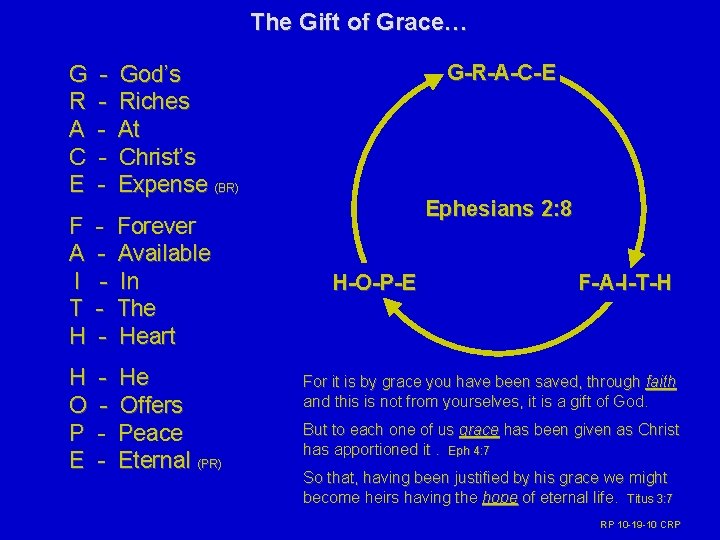 The Gift of Grace…

G - God's
R - Riches
A - At
C - Christ's
E - Expense (BR)

F - Forever
A - Available
I - In
T - The
H - Heart

H - He
O - Offers
P - Peace
E - Eternal (PR)

G-R-A-C-E

Ephesians 2:8

H-O-P-E

F-A-I-T-H

For it is by grace you have been saved, through faith and this is not from yourselves, it is a gift of God.

But to each one of us grace has been given as Christ has apportioned it . Eph 4:7

So that, having been justified by his grace we might become heirs having the hope of eternal life. Titus 3:7

RP 10-19-10 CRP